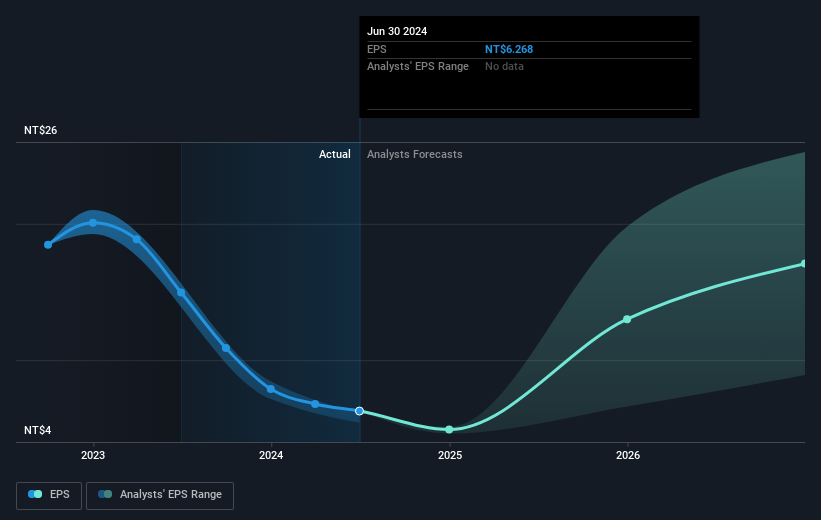 Jun 30 2024
EPS NT$6.268
Analysts' EPS Range No data

NT$26
Actual
Analysts Forecasts
NT$4

2023
2024
2025
2026

EPS
Analysts' EPS Range